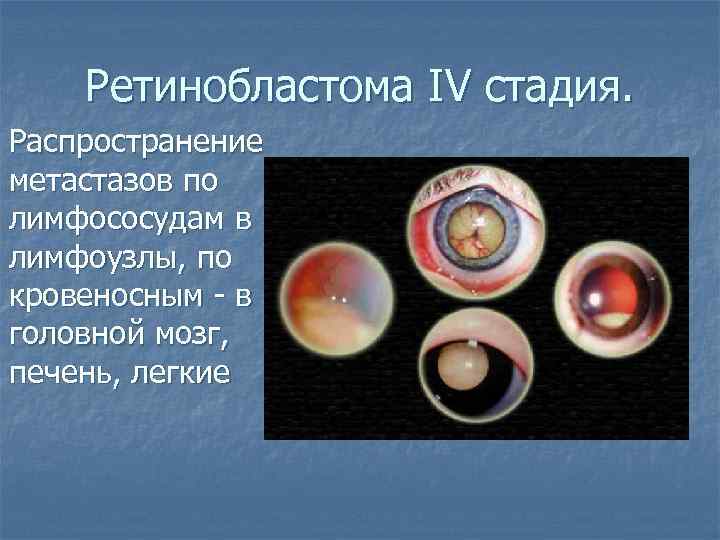 Ретинобластома IV стадия.

Распространение метастазов по лимфососудам в лимфоузлы, по кровеносным - в головной мозг, печень, легкие